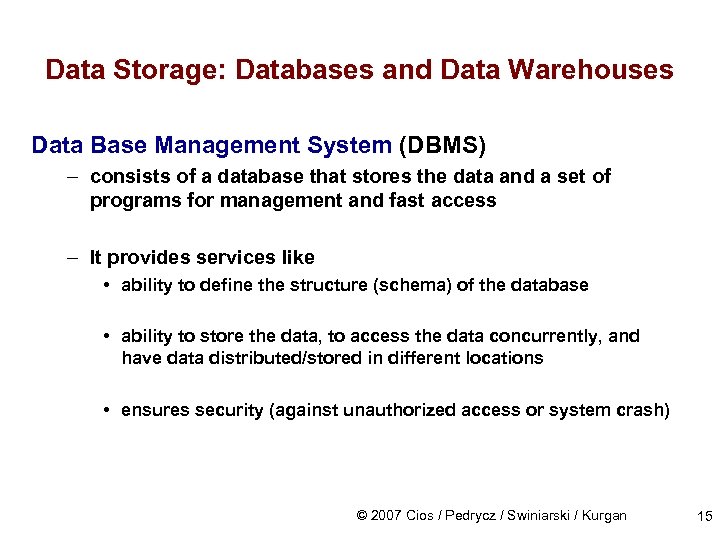 Data Storage: Databases and Data Warehouses

Data Base Management System (DBMS)

– consists of a database that stores the data and a set of programs for management and fast access

– It provides services like

• ability to define the structure (schema) of the database

• ability to store the data, to access the data concurrently, and have data distributed/stored in different locations

• ensures security (against unauthorized access or system crash)

© 2007 Cios / Pedrycz / Swiniarski / Kurgan

15